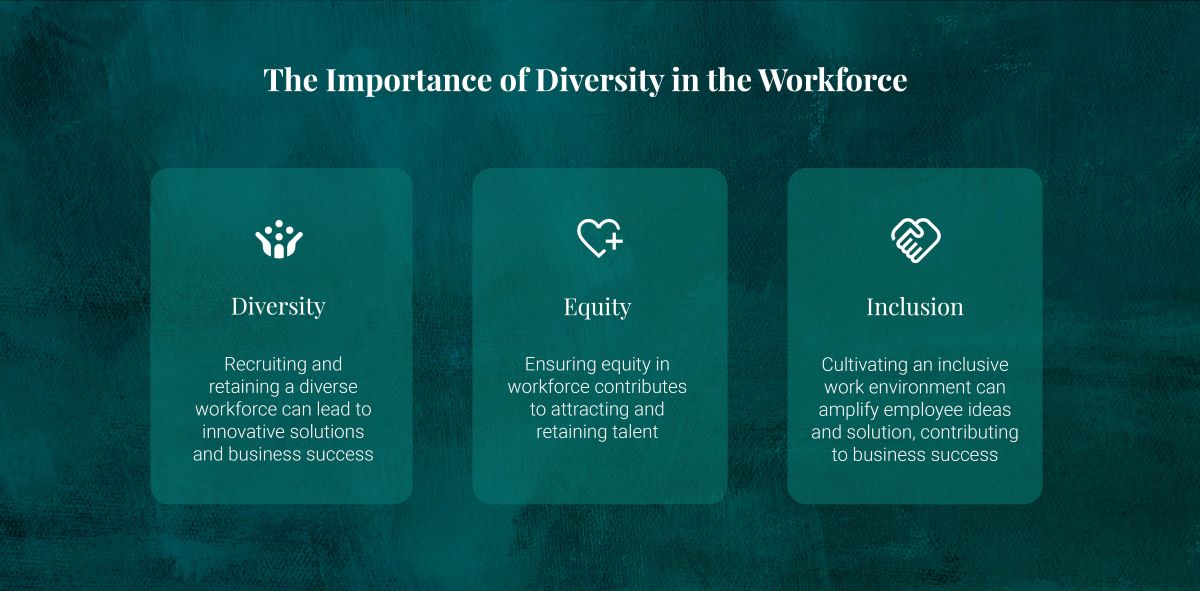 The Importance of Diversity in the Workforce

Diversity

Recruiting and retaining a diverse workforce can lead to innovative solutions and business success

Equity

Ensuring equity in workforce contributes to attracting and retaining talent

Inclusion

Cultivating an inclusive work environment can amplify employee ideas and solution, contributing to business success